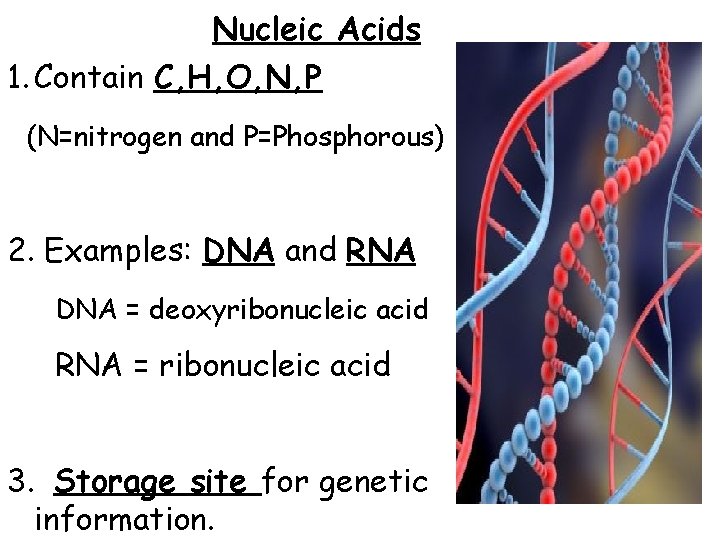 Nucleic Acids

1. Contain C,H,O,N,P

(N=nitrogen and P=Phosphorous)

2. Examples: DNA and RNA

DNA = deoxyribonucleic acid

RNA = ribonucleic acid

3. Storage site for genetic information.